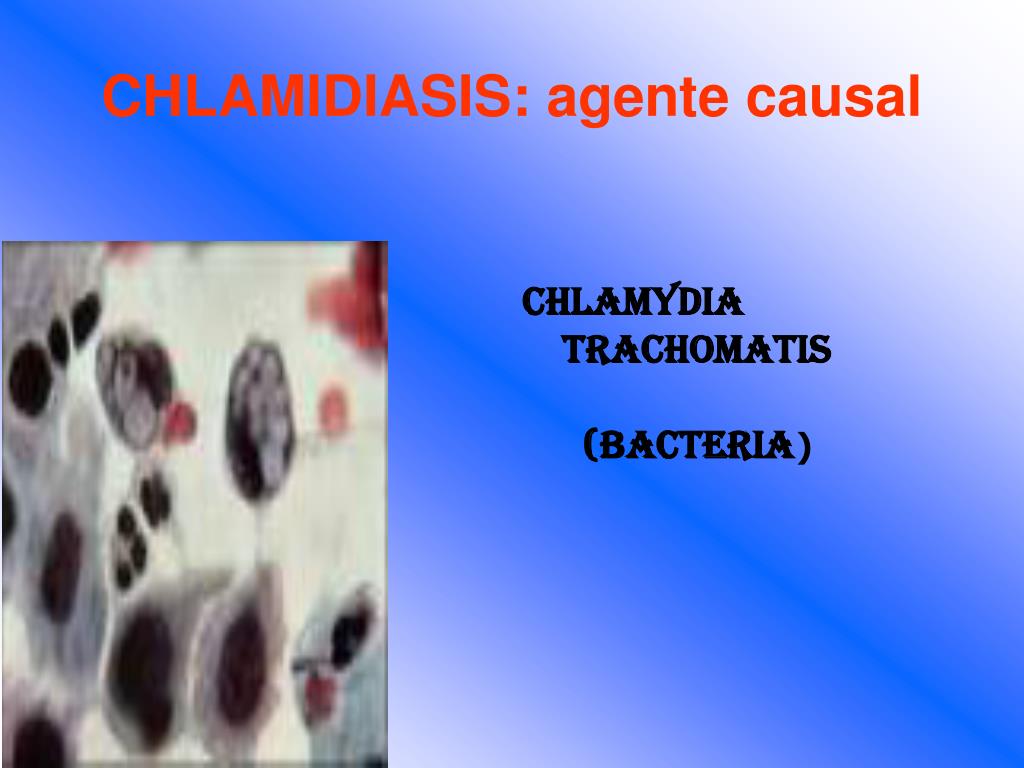 CHLAMIDIASIS: agente causal

CHLAMYDIA TRACHOMATIS

(BACTERIA)